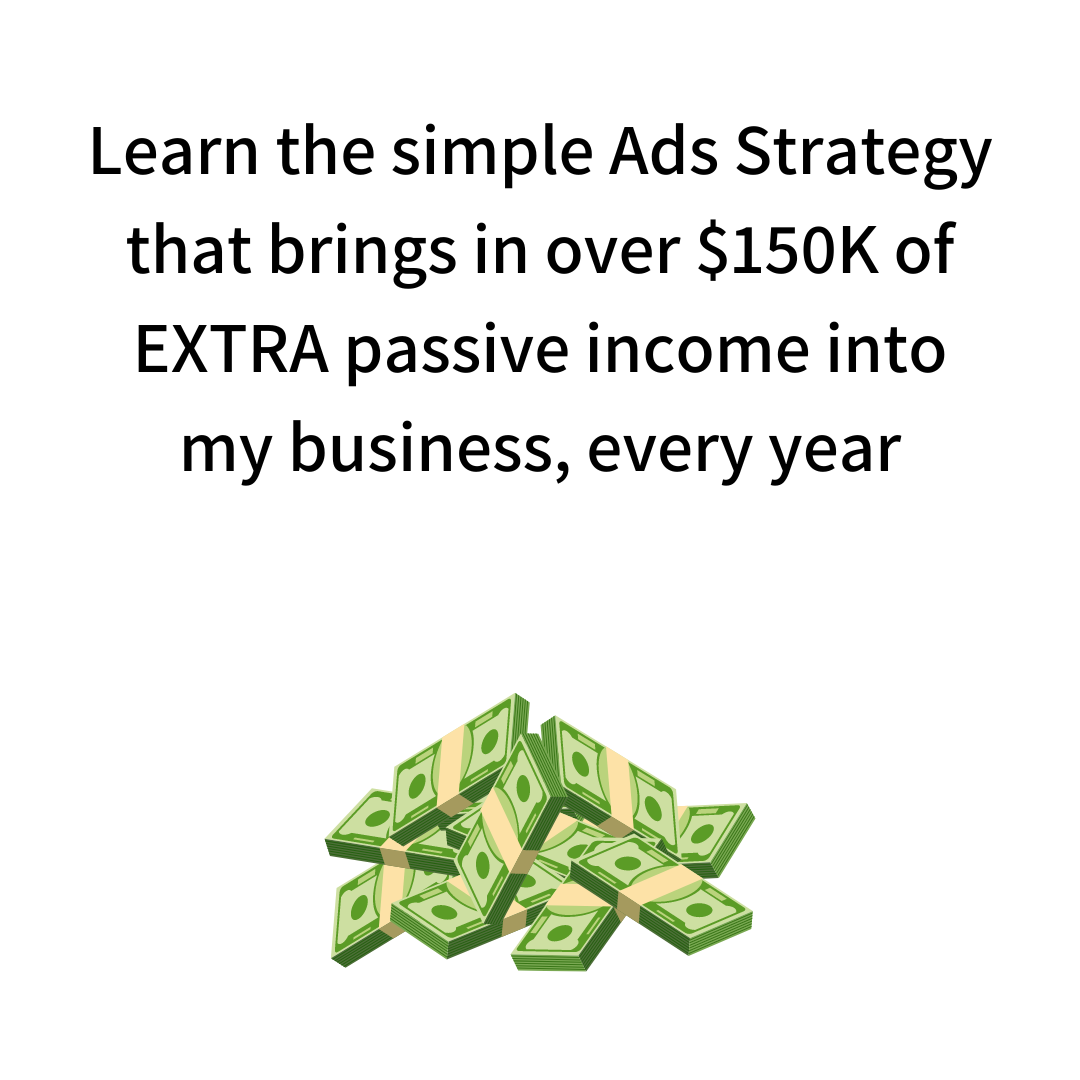 Learn the simple Ads Strategy that brings in over \$150K of EXTRA passive income into my business, every year